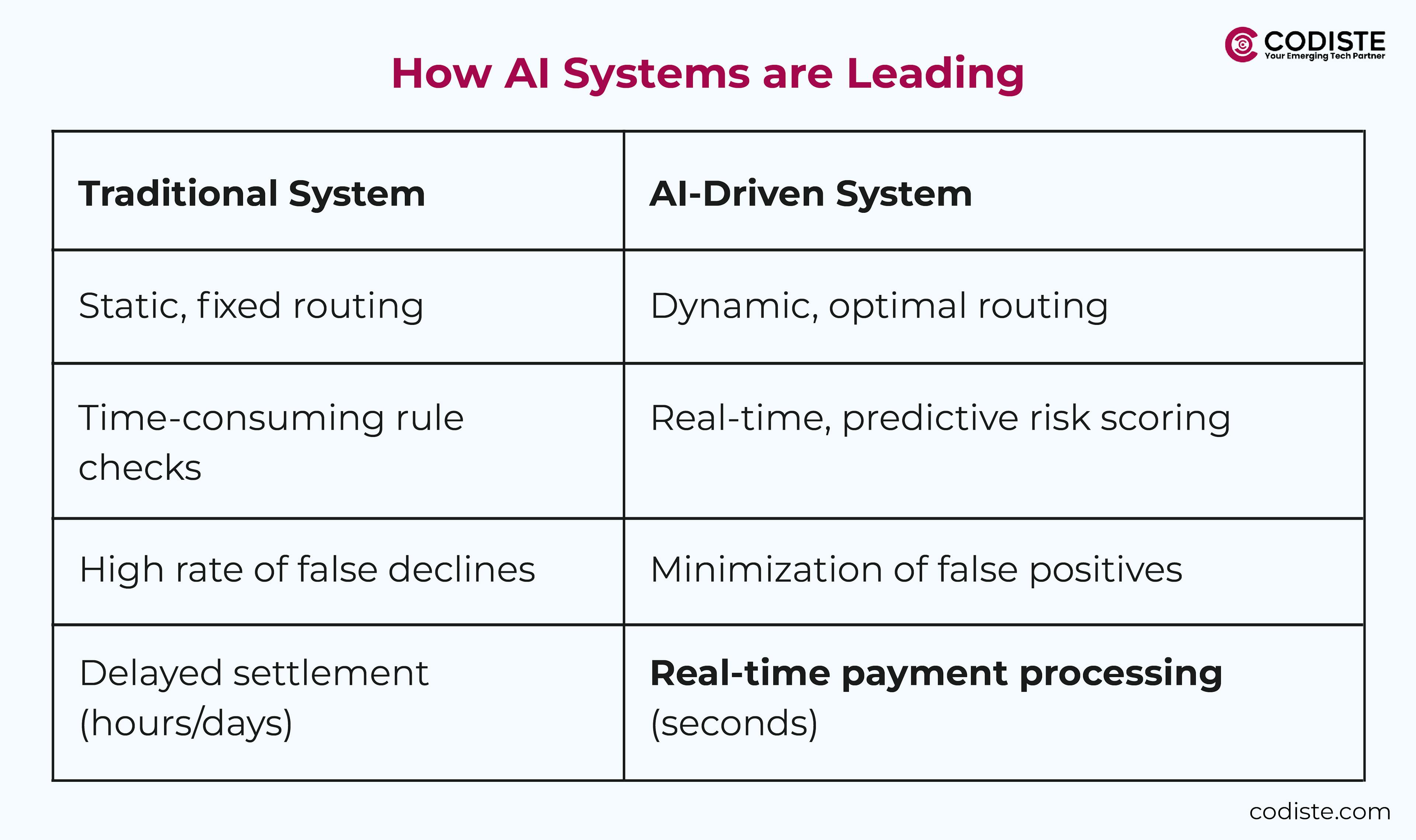 CODISTE
Your Emerging Tech Partner

How AI Systems are Leading

| Traditional System | AI-Driven System |
|---|---|
| Static, fixed routing | Dynamic, optimal routing |
| Time-consuming rule checks | Real-time, predictive risk scoring |
| High rate of false declines | Minimization of false positives |
| Delayed settlement (hours/days) | Real-time payment processing (seconds) |

codiste.com